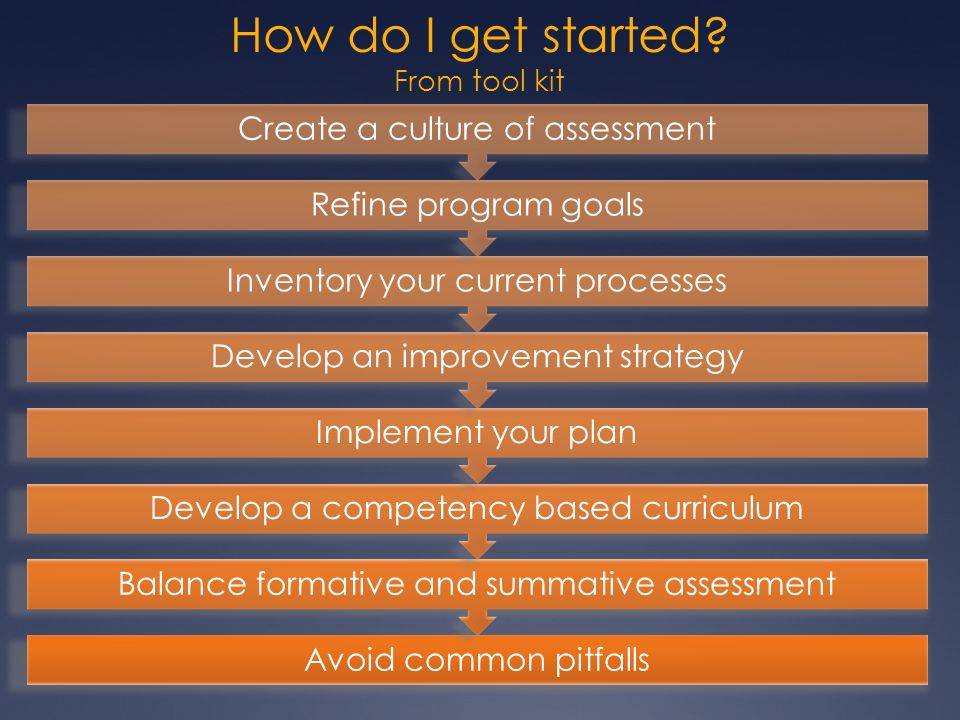 How do I get started?
From tool kit

Create a culture of assessment

Refine program goals

Inventory your current processes

Develop an improvement strategy

Implement your plan

Develop a competency based curriculum

Balance formative and summative assessment

Avoid common pitfalls